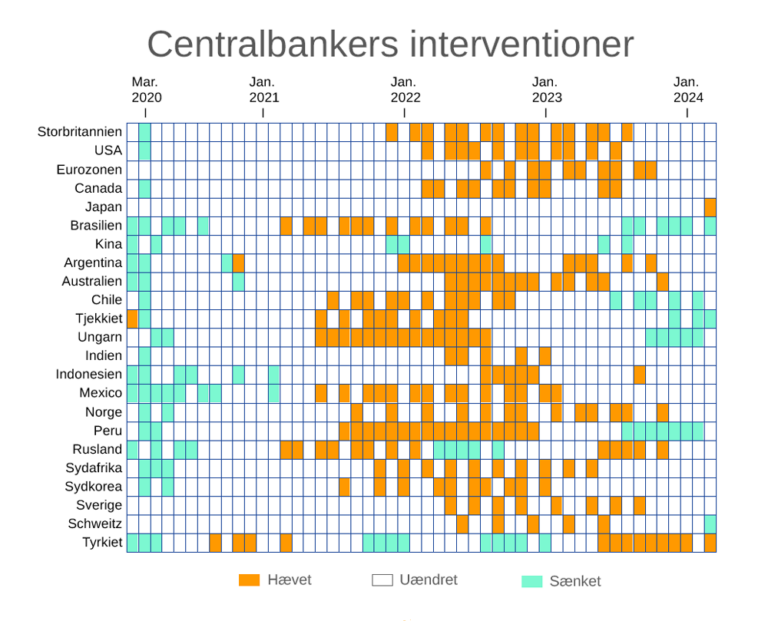 Centralbankers interventioner

Mar. 2020
Jan. 2021
Jan. 2022
Jan. 2023
Jan. 2024

Storbritannien
USA
Eurozonen
Canada
Japan
Brasilien
Kina
Argentina
Australien
Chile
Tjekkiet
Ungarn
Indien
Indonesien
Mexico
Norge
Peru
Rusland
Sydafrika
Sydkorea
Sverige
Schweitz
Tyrkiet

Hævet
Uændret
Sænket